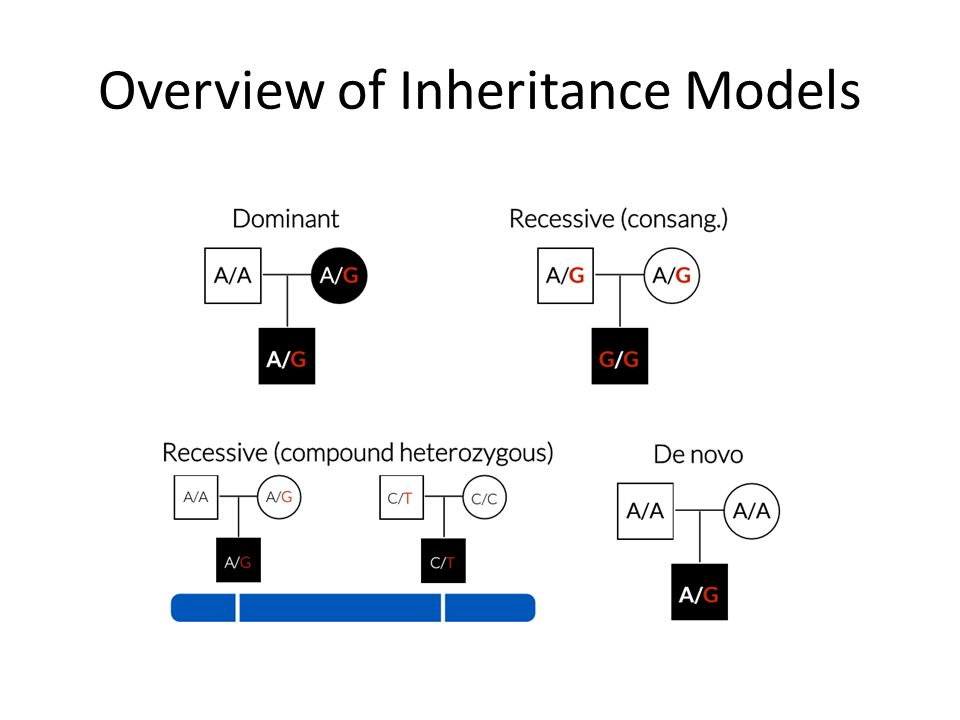 Overview of Inheritance Models

Dominant

A/A

A/G

A/G

Recessive (consang.)

A/G

A/G

G/G

Recessive (compound heterozygous)

A/A

A/G

A/G

C/T

C/C

C/T

De novo

A/A

A/A

A/G